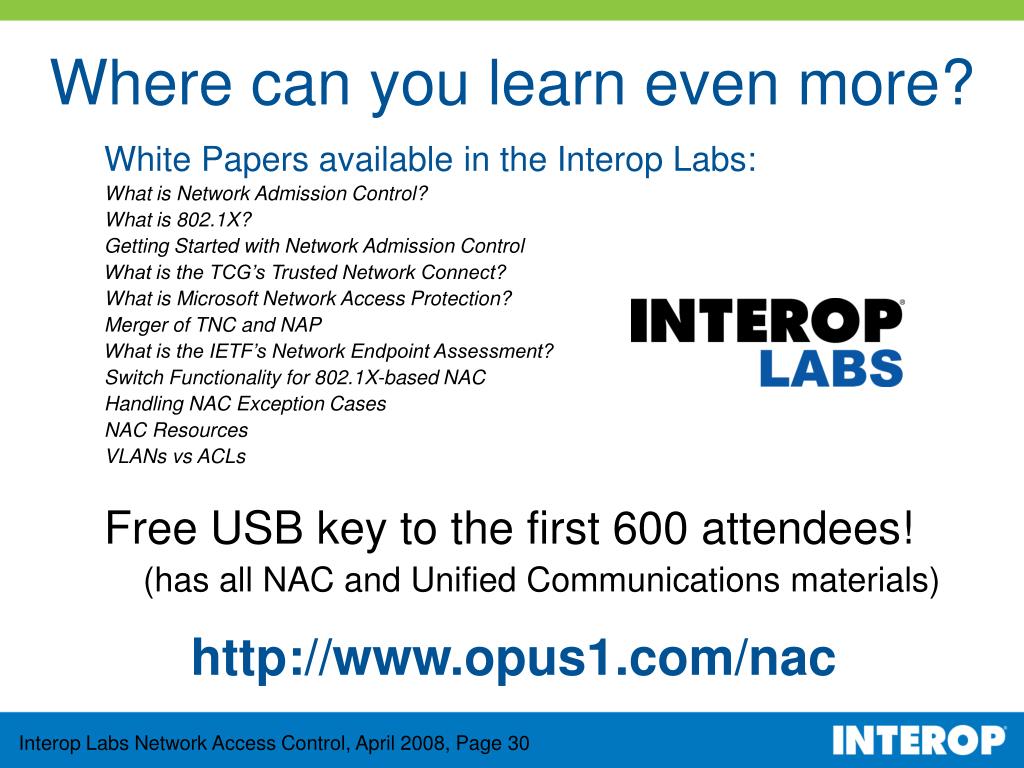 Where can you learn even more?

White Papers available in the Interop Labs:

What is Network Admission Control?
What is 802.1X?
Getting Started with Network Admission Control
What is the TCG's Trusted Network Connect?
What is Microsoft Network Access Protection?
Merger of TNC and NAP
What is the IETF's Network Endpoint Assessment?
Switch Functionality for 802.1X-based NAC
Handling NAC Exception Cases
NAC Resources
VLANs vs ACLs

INTEROP® LABS

Free USB key to the first 600 attendees!
(has all NAC and Unified Communications materials)

http://www.opus1.com/nac

Interop Labs Network Access Control, April 2008, Page 30

INTEROP®